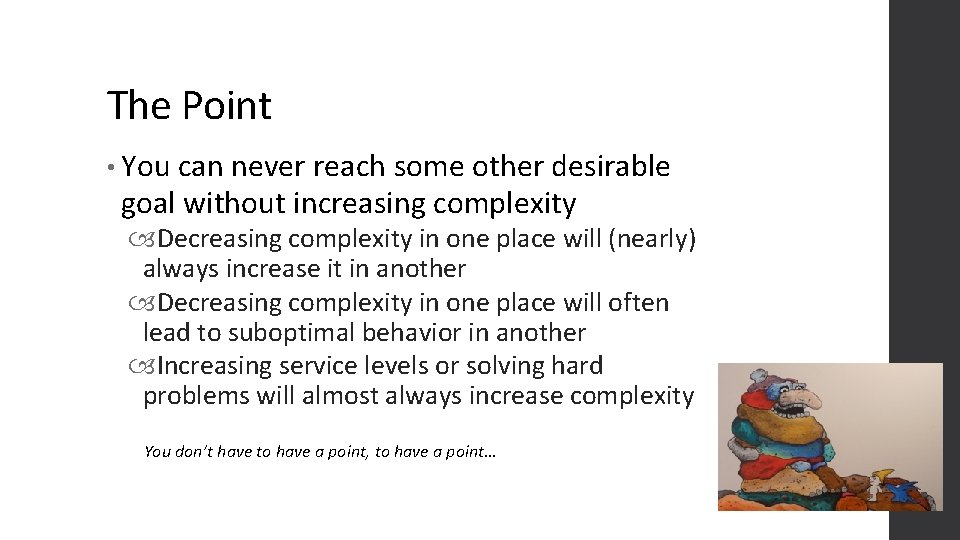 The Point

• You can never reach some other desirable goal without increasing complexity

Decreasing complexity in one place will (nearly) always increase it in another

Decreasing complexity in one place will often lead to suboptimal behavior in another

Increasing service levels or solving hard problems will almost always increase complexity

You don't have to have a point, to have a point…